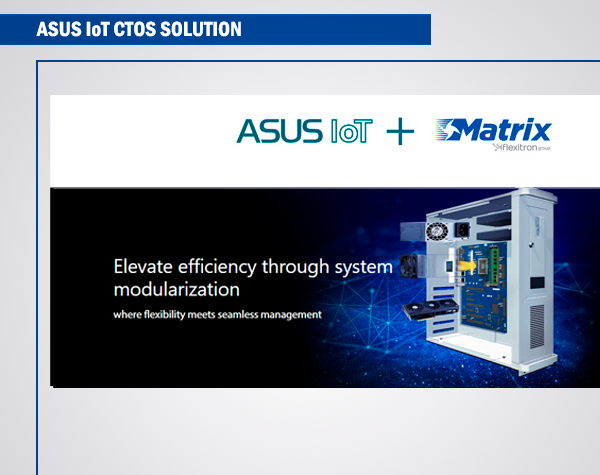 ASUS IoT CTOS SOLUTION

ASUS IoT + Matrix flexitron group

Elevate efficiency through system modularization

where flexibility meets seamless management